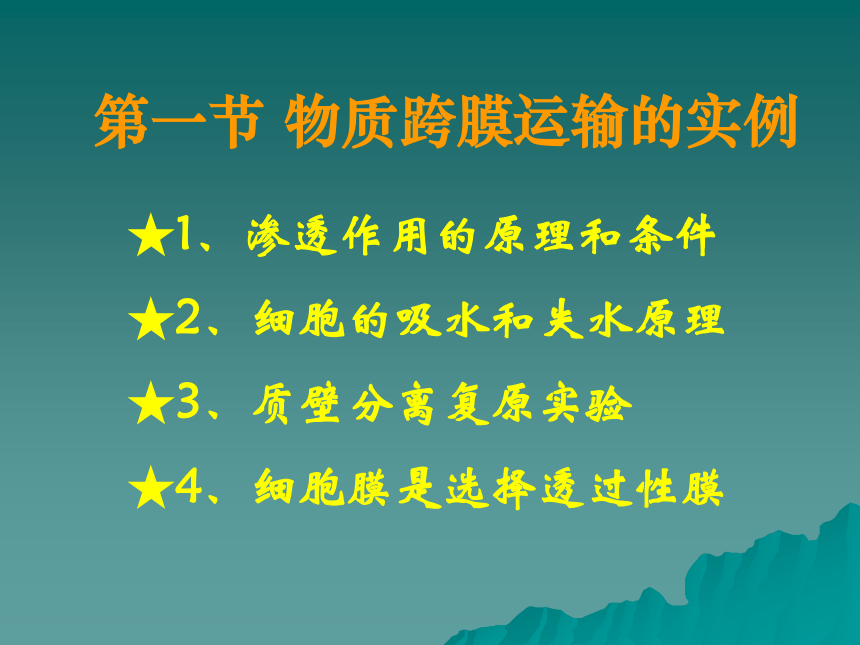 第一节 物质跨膜运输的实例

★1、渗透作用的原理和条件

★2、细胞的吸水和失水原理

★3、质壁分离复原实验

★4、细胞膜是选择透过性膜